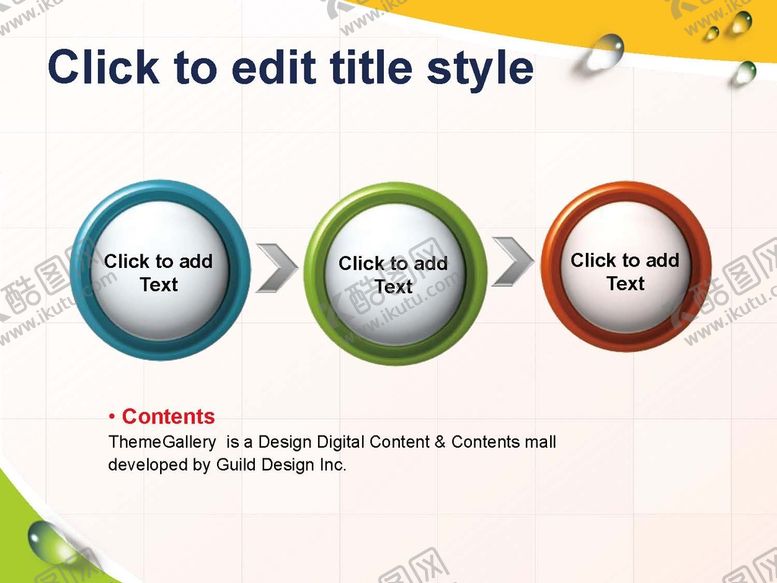 Click to edit title style

Click to add Text

Click to add Text

Click to add Text

• Contents
ThemeGallery is a Design Digital Content & Contents mall developed by Guild Design Inc.

酷图网 www.ikutu.com